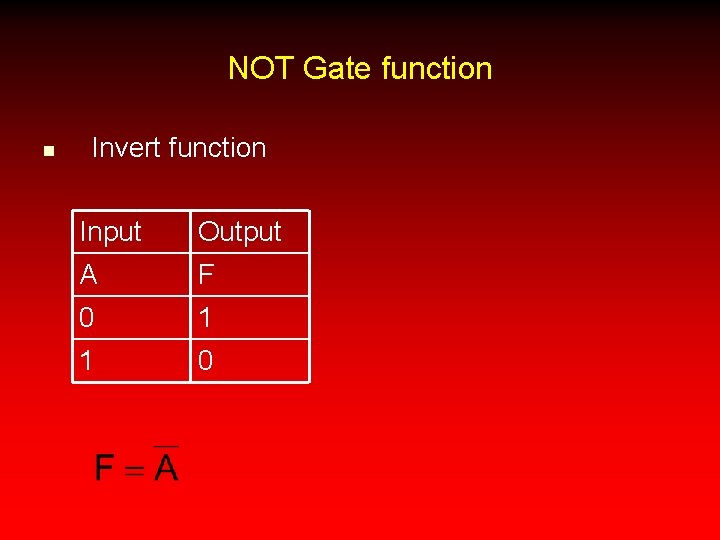 NOT Gate function

▪ Invert function

| Input | Output |
|---|---|
| A | F |
| 0 | 1 |
| 1 | 0 |

$F = \overline{A}$